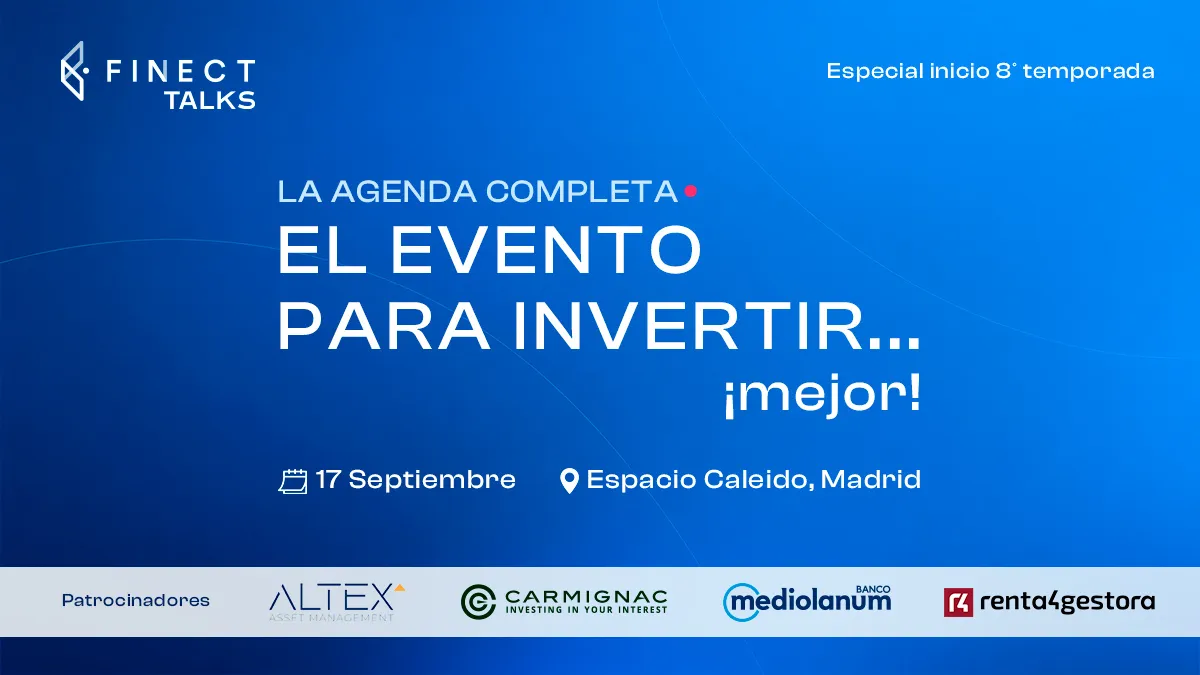 FINECT TALKS

Especial inicio 8ª temporada

LA AGENDA COMPLETA

EL EVENTO PARA INVERTIR... ¡mejor!

17 Septiembre

Espacio Caleido, Madrid

Patrocinadores

ALTEX ASSET MANAGEMENT

CARMIGNAC INVESTING IN YOUR INTEREST

BANCO mediolanum

r4 renta4gestora